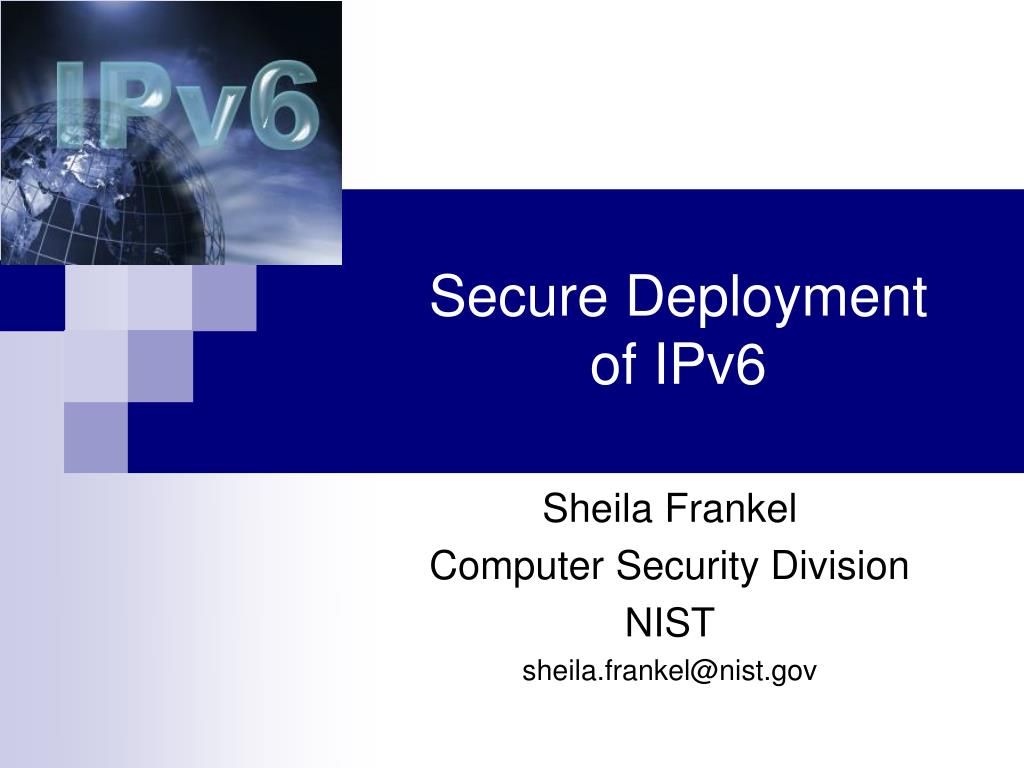 IPv6

Secure Deployment of IPv6

Sheila Frankel
Computer Security Division
NIST
sheila.frankel@nist.gov